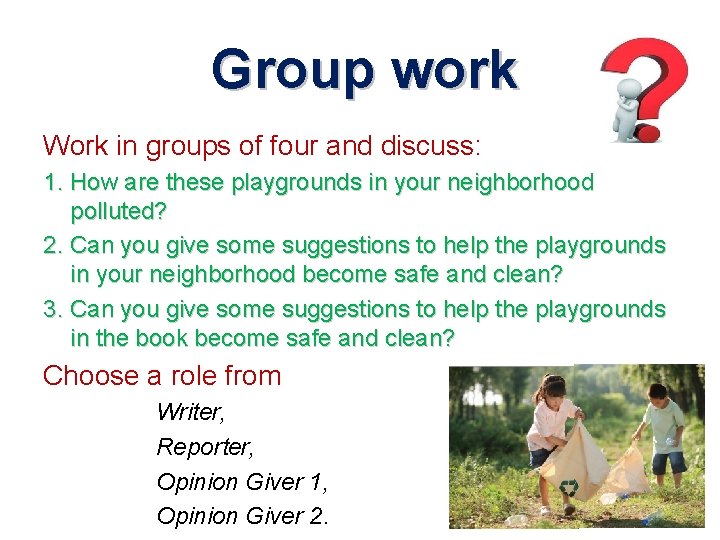 Group work

Work in groups of four and discuss:

1. How are these playgrounds in your neighborhood polluted?

2. Can you give some suggestions to help the playgrounds in your neighborhood become safe and clean?

3. Can you give some suggestions to help the playgrounds in the book become safe and clean?

Choose a role from

Writer,

Reporter,

Opinion Giver 1,

Opinion Giver 2.